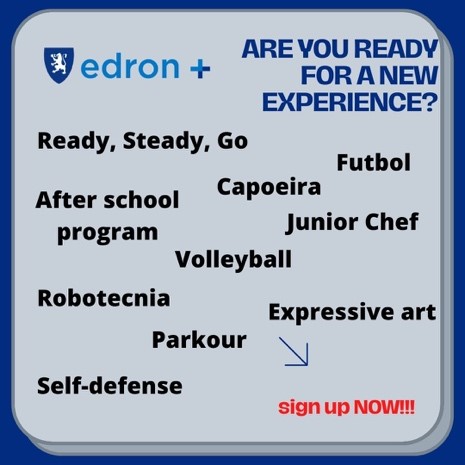 edron +

ARE YOU READY FOR A NEW EXPERIENCE?

Ready, Steady, Go

Futbol

Capoeira

After school program

Junior Chef

Volleyball

Robotecnia

Expressive art

Parkour

Self-defense

sign up NOW!!!